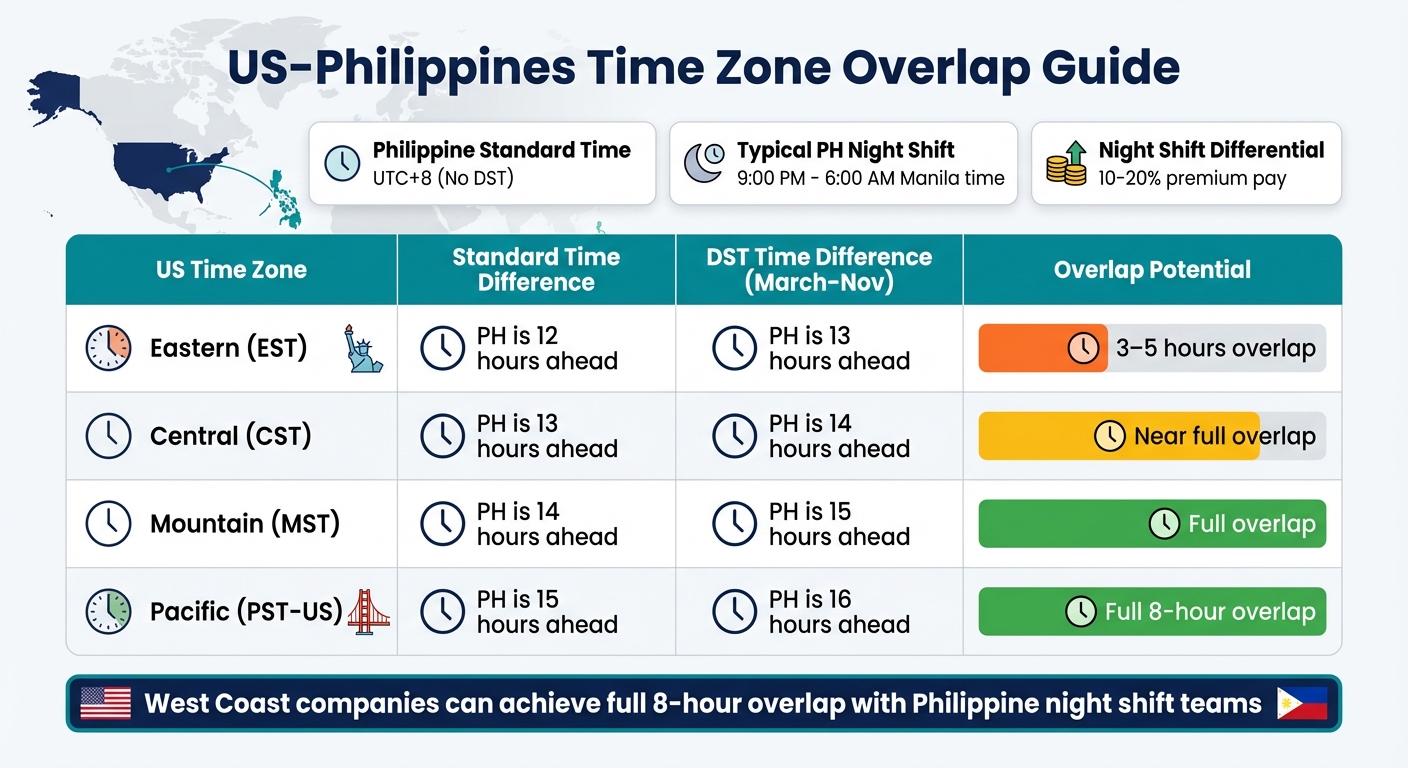 US-Philippines Time Zone Overlap Guide

Philippine Standard Time
UTC+8 (No DST)

Typical PH Night Shift
9:00 PM - 6:00 AM Manila time

Night Shift Differential
10-20% premium pay

| US Time Zone | Standard Time Difference | DST Time Difference (March-Nov) | Overlap Potential |
|---|---|---|---|
| Eastern (EST) | PH is 12 hours ahead | PH is 13 hours ahead | 3–5 hours overlap |
| Central (CST) | PH is 13 hours ahead | PH is 14 hours ahead | Near full overlap |
| Mountain (MST) | PH is 14 hours ahead | PH is 15 hours ahead | Full overlap |
| Pacific (PST-US) | PH is 15 hours ahead | PH is 16 hours ahead | Full 8-hour overlap |

West Coast companies can achieve full 8-hour overlap with Philippine night shift teams